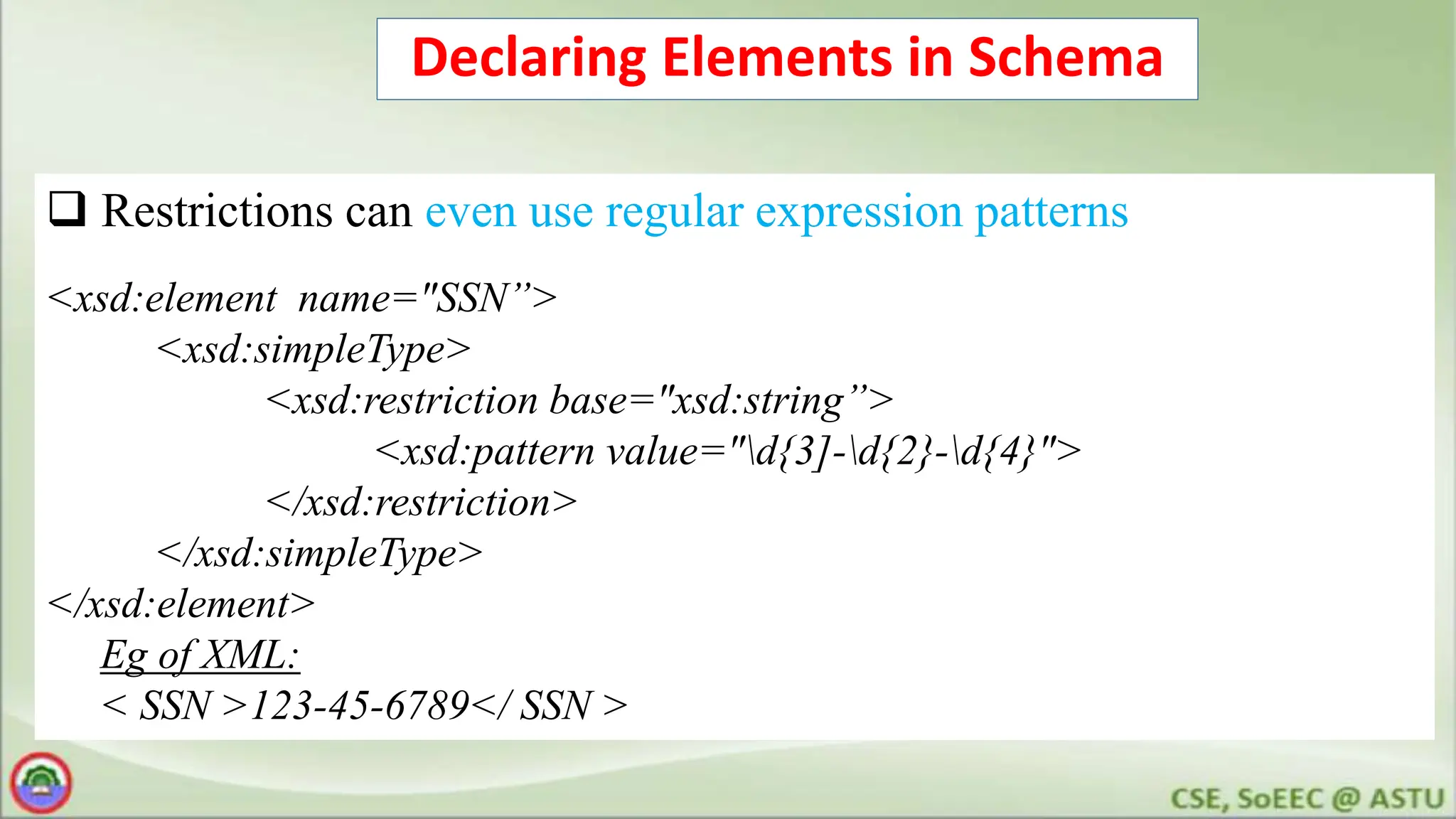 Declaring Elements in Schema

❑ Restrictions can even use regular expression patterns

<xsd:element name="SSN”>
<xsd:simpleType>
<xsd:restriction base="xsd:string”>
<xsd:pattern value="\d{3]-\d{2}-\d{4}">
</xsd:restriction>
</xsd:simpleType>
</xsd:element>

Eg of XML:
< SSN >123-45-6789</ SSN >

CSE, SoEEC @ ASTU